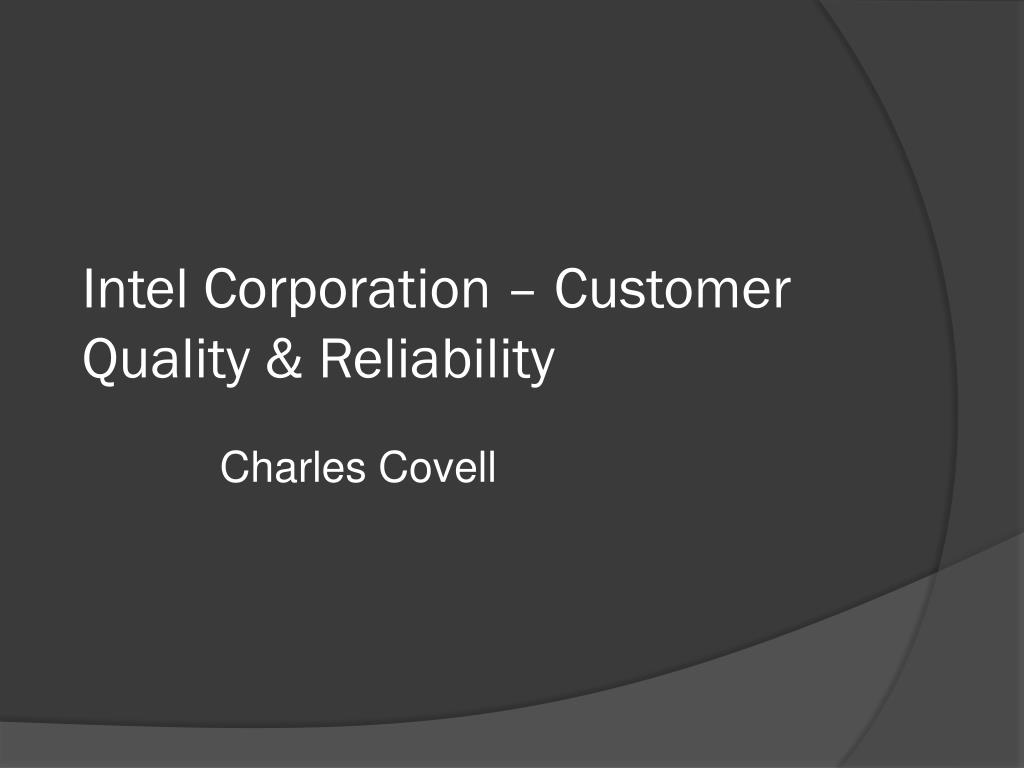 Intel Corporation – Customer Quality & Reliability

Charles Covell